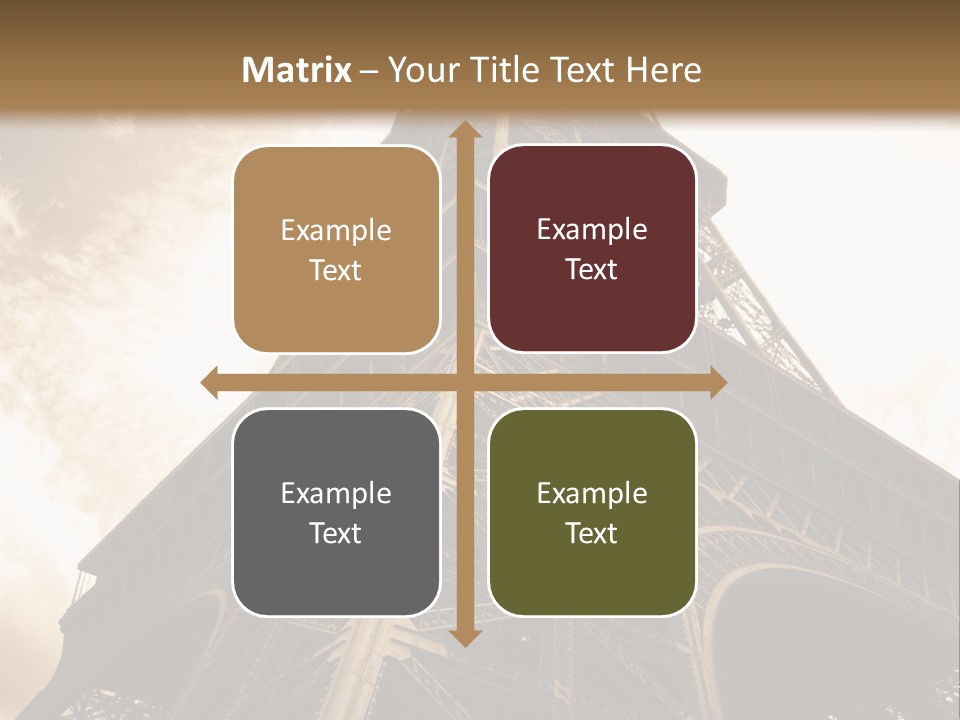 Matrix – Your Title Text Here

Example Text

Example Text

Example Text

Example Text